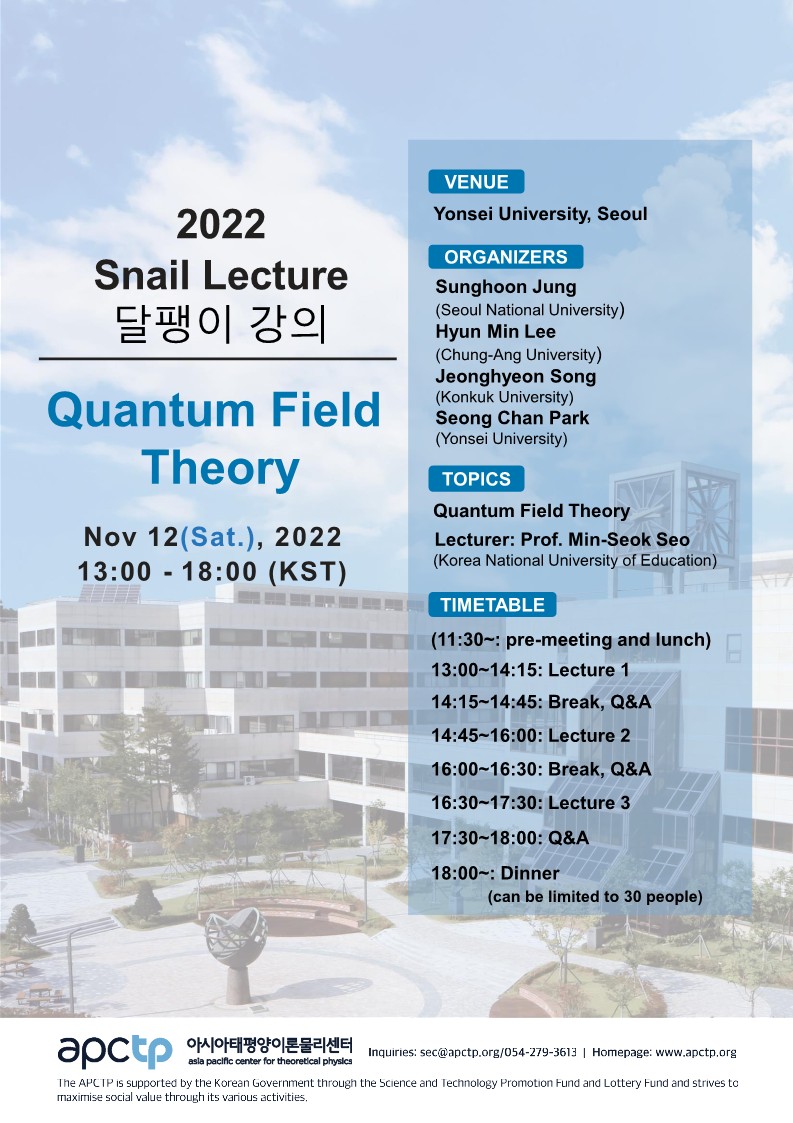 2022
Snail Lecture
달팽이 강의

Quantum Field Theory

Nov 12(Sat.), 2022
13:00 - 18:00 (KST)

VENUE
Yonsei University, Seoul

ORGANIZERS
Sunghoon Jung
(Seoul National University)
Hyun Min Lee
(Chung-Ang University)
Jeonghyeon Song
(Konkuk University)
Seong Chan Park
(Yonsei University)

TOPICS
Quantum Field Theory
Lecturer: Prof. Min-Seok Seo
(Korea National University of Education)

TIMETABLE
(11:30~: pre-meeting and lunch)
13:00~14:15: Lecture 1
14:15~14:45: Break, Q&A
14:45~16:00: Lecture 2
16:00~16:30: Break, Q&A
16:30~17:30: Lecture 3
17:30~18:00: Q&A
18:00~: Dinner
(can be limited to 30 people)

apctp 아시아태평양이론물리센터
asia pacific center for theoretical physics
Inquiries: sec@apctp.org/054-279-3613 | Homepage: www.apctp.org
The APCTP is supported by the Korean Government through the Science and Technology Promotion Fund and Lottery Fund and strives to maximise social value through its various activities.